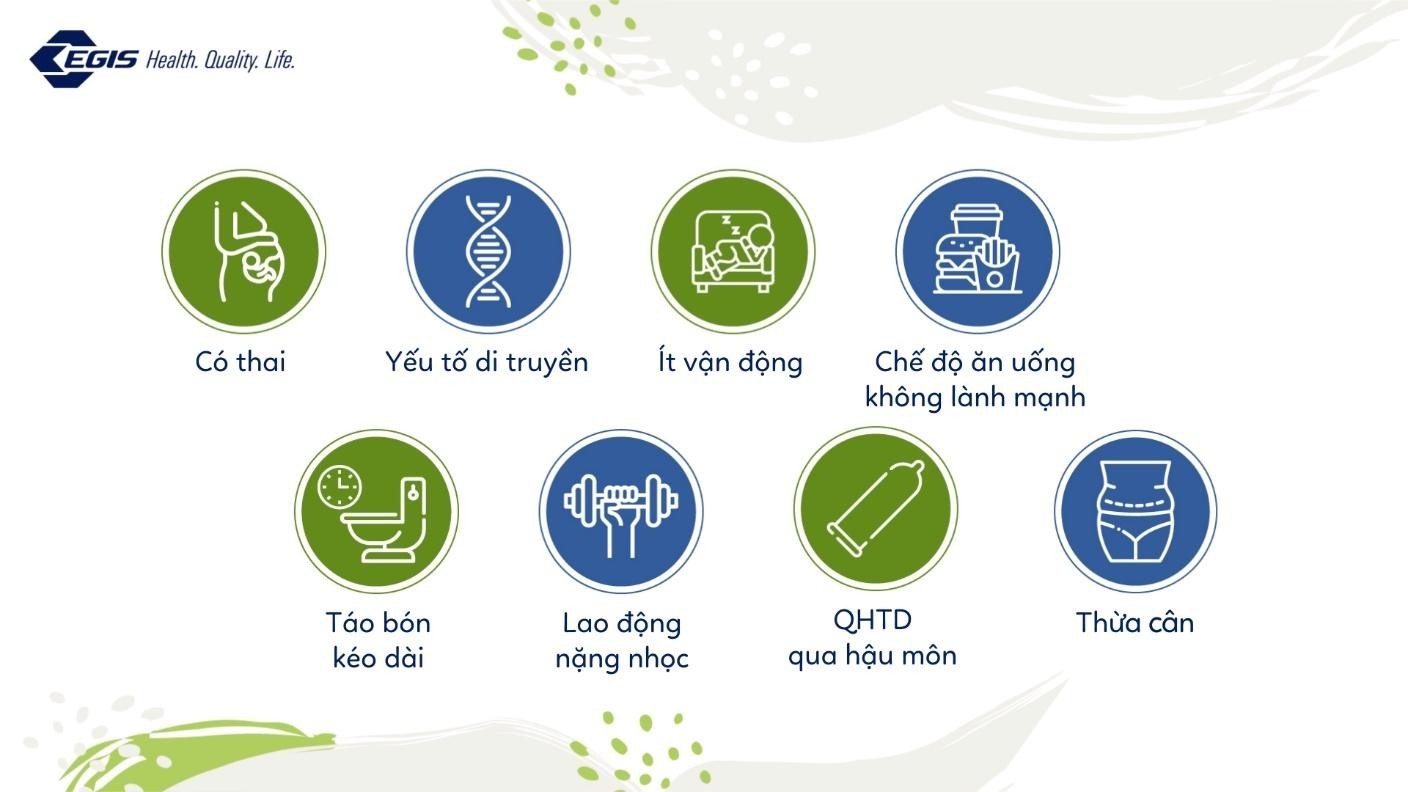 EGIS Health. Quality. Life.

Có thai

Yếu tố di truyền

Ít vận động

Chế độ ăn uống không lành mạnh

Táo bón kéo dài

Lao động nặng nhọc

QHTD qua hậu môn

Thừa cân